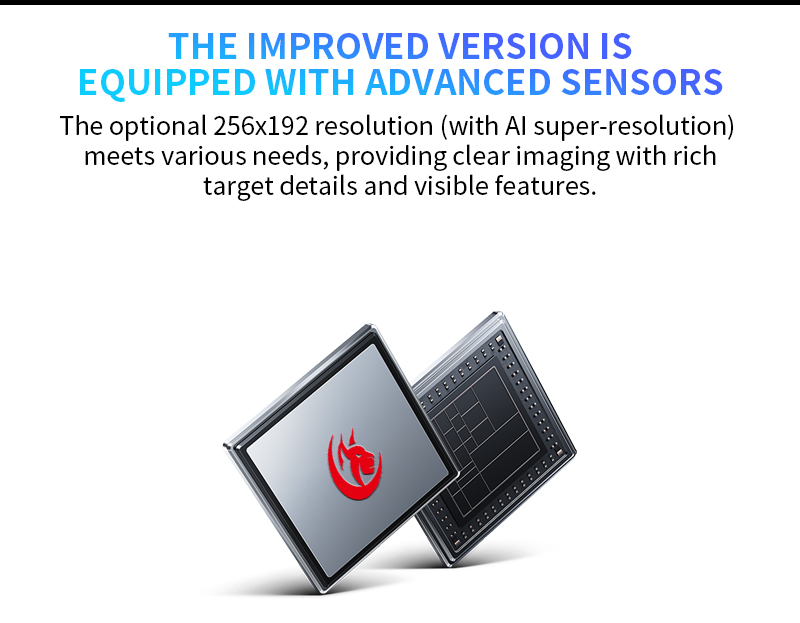 THE IMPROVED VERSION IS EQUIPPED WITH ADVANCED SENSORS

The optional 256x192 resolution (with AI super-resolution) meets various needs, providing clear imaging with rich target details and visible features.